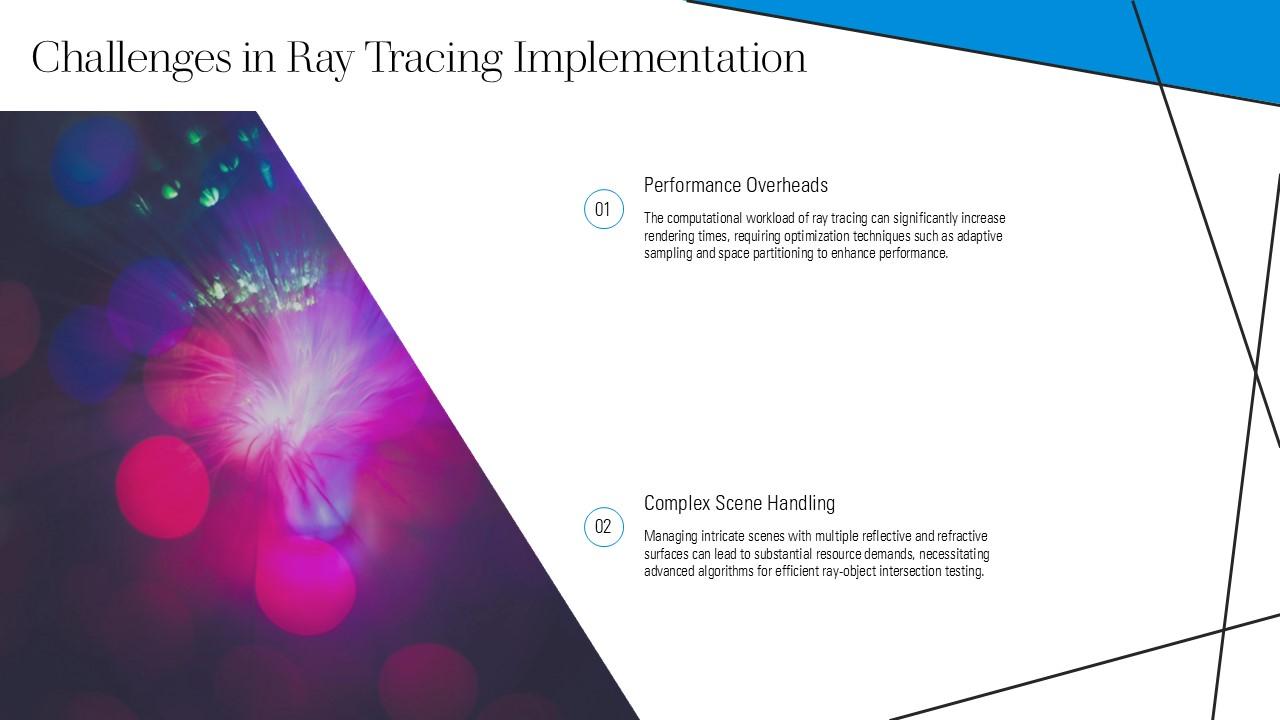 Challenges in Ray Tracing Implementation

01

Performance Overheads

The computational workload of ray tracing can significantly increase rendering times, requiring optimization techniques such as adaptive sampling and space partitioning to enhance performance.

02

Complex Scene Handling

Managing intricate scenes with multiple reflective and refractive surfaces can lead to substantial resource demands, necessitating advanced algorithms for efficient ray-object intersection testing.